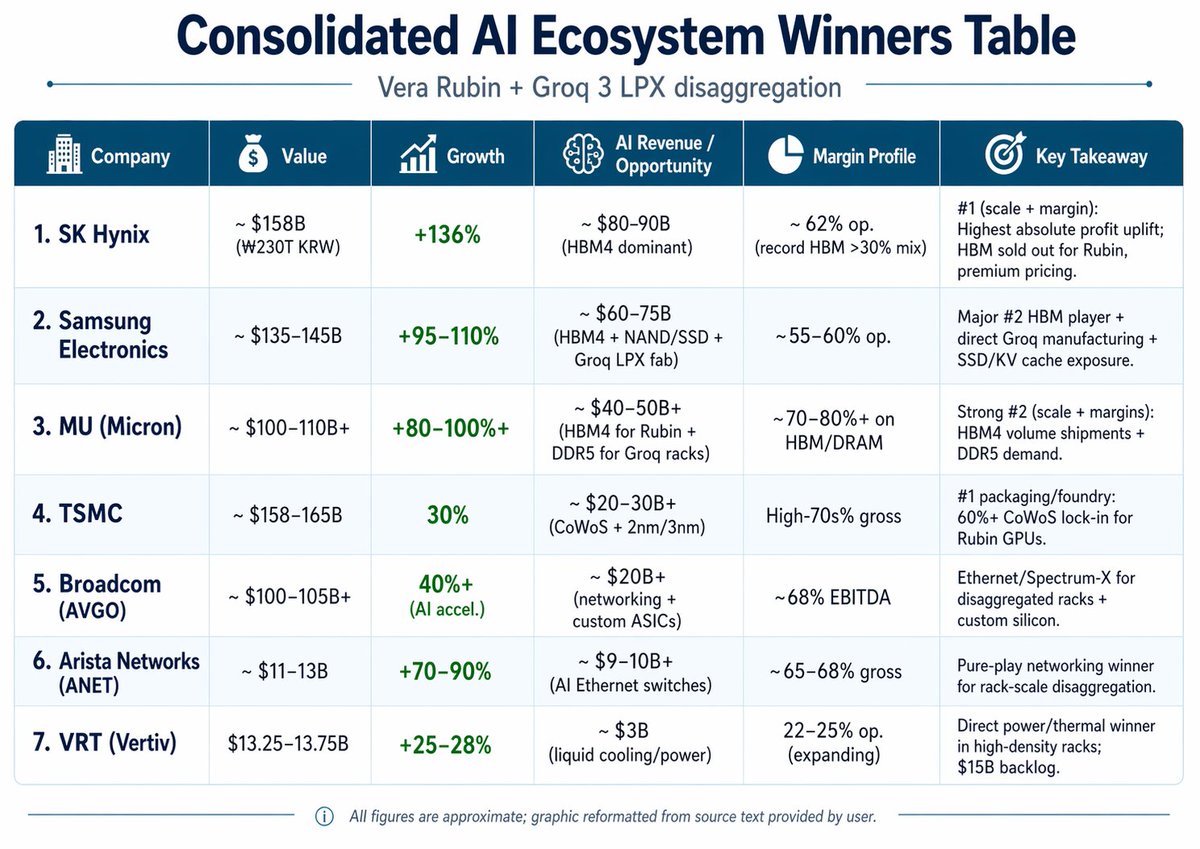 Consolidated AI Ecosystem Winners Table

Vera Rubin + Groq 3 LPX disaggregation

| Company | Value | Growth | AI Revenue / Opportunity | Margin Profile | Key Takeaway |
|---|---|---|---|---|---|
| 1. SK Hynix | ~ \$158B (₩230T KRW) | +136% | ~ \$80–90B (HBM4 dominant) | ~ 62% op. (record HBM >30% mix) | #1 (scale + margin): Highest absolute profit uplift; HBM sold out for Rubin, premium pricing. |
| 2. Samsung Electronics | ~ \$135–145B | +95–110% | ~ \$60–75B (HBM4 + NAND/SSD + Groq LPX fab) | ~55–60% op. | Major #2 HBM player + direct Groq manufacturing + SSD/KV cache exposure. |
| 3. MU (Micron) | ~ \$100–110B+ | +80–100%+ | ~ \$40–50B+ (HBM4 for Rubin + DDR5 for Groq racks) | ~70–80%+ on HBM/DRAM | Strong #2 (scale + margins): HBM4 volume shipments + DDR5 demand. |
| 4. TSMC | ~ \$158–165B | 30% | ~ \$20–30B+ (CoWoS + 2nm/3nm) | High-70s% gross | #1 packaging/foundry: 60%+ CoWoS lock-in for Rubin GPUs. |
| 5. Broadcom (AVGO) | ~ \$100–105B+ | 40%+ (AI accel.) | ~ \$20B+ (networking + custom ASICs) | ~68% EBITDA | Ethernet/Spectrum-X for disaggregated racks + custom silicon. |
| 6. Arista Networks (ANET) | ~ \$11–13B | +70–90% | ~ \$9–10B+ (AI Ethernet switches) | ~65–68% gross | Pure-play networking winner for rack-scale disaggregation. |
| 7. VRT (Vertiv) | \$13.25–13.75B | +25–28% | ~ \$3B (liquid cooling/power) | 22–25% op. (expanding) | Direct power/thermal winner in high-density racks; \$15B backlog. |

All figures are approximate; graphic reformatted from source text provided by user.